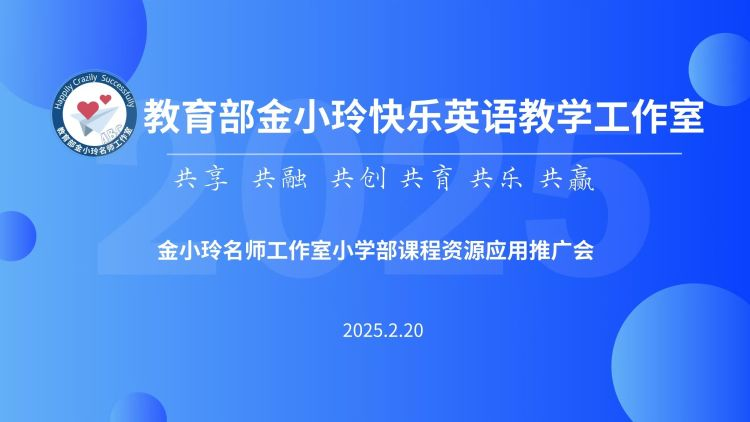 Happily Crazily Successfully
ABC
教育部金小玲名师工作室

教育部金小玲快乐英语教学工作室

2025

共享 共融 共创 共育 共乐 共赢

金小玲名师工作室小学部课程资源应用推广会

2025.2.20